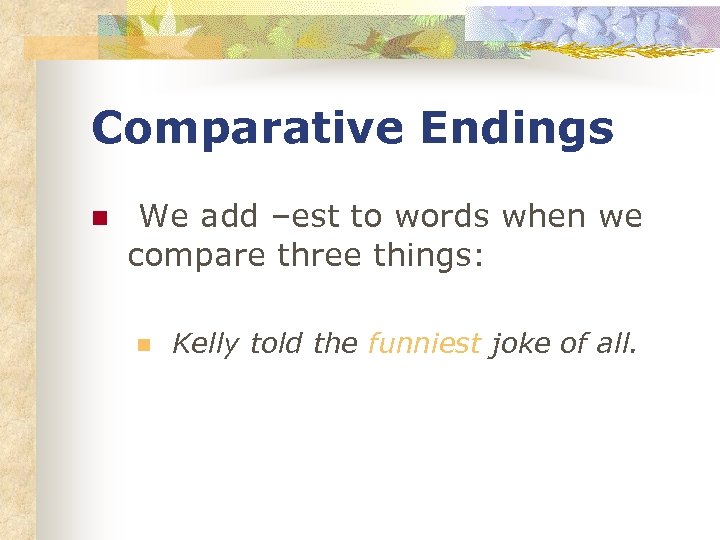 Comparative Endings

We add –est to words when we compare three things:

Kelly told the funniest joke of all.